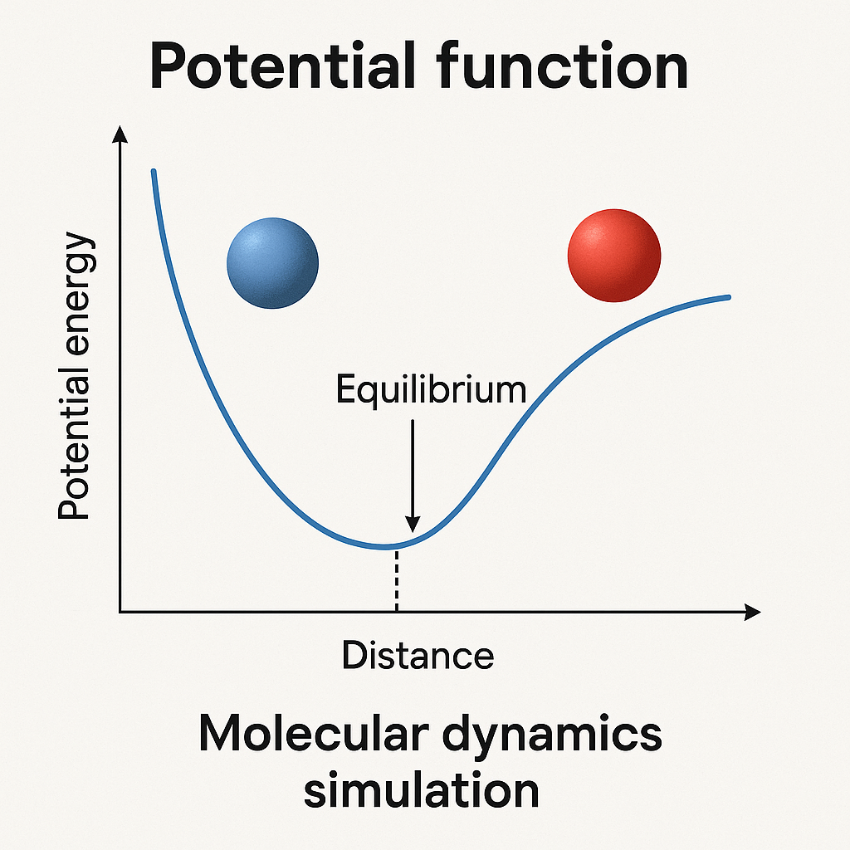 Potential function

Potential energy

Equilibrium

Distance

Molecular dynamics simulation